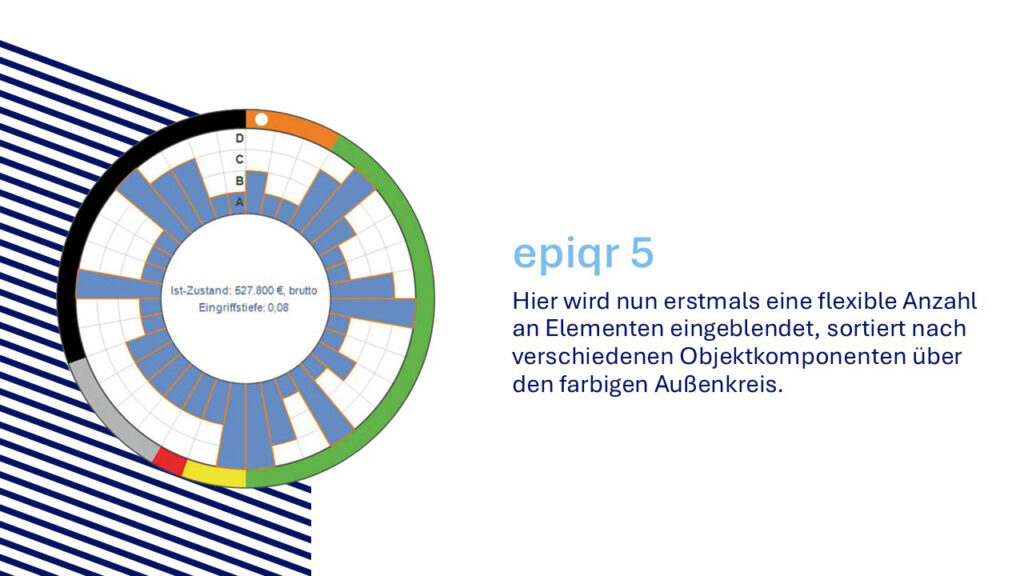 D
C
B
A

Ist-Zustand: 527.800 €, brutto
Eingriffstiefe: 0,08

epiqr 5

Hier wird nun erstmals eine flexible Anzahl an Elementen eingeblendet, sortiert nach verschiedenen Objektkomponenten über den farbigen Außenkreis.